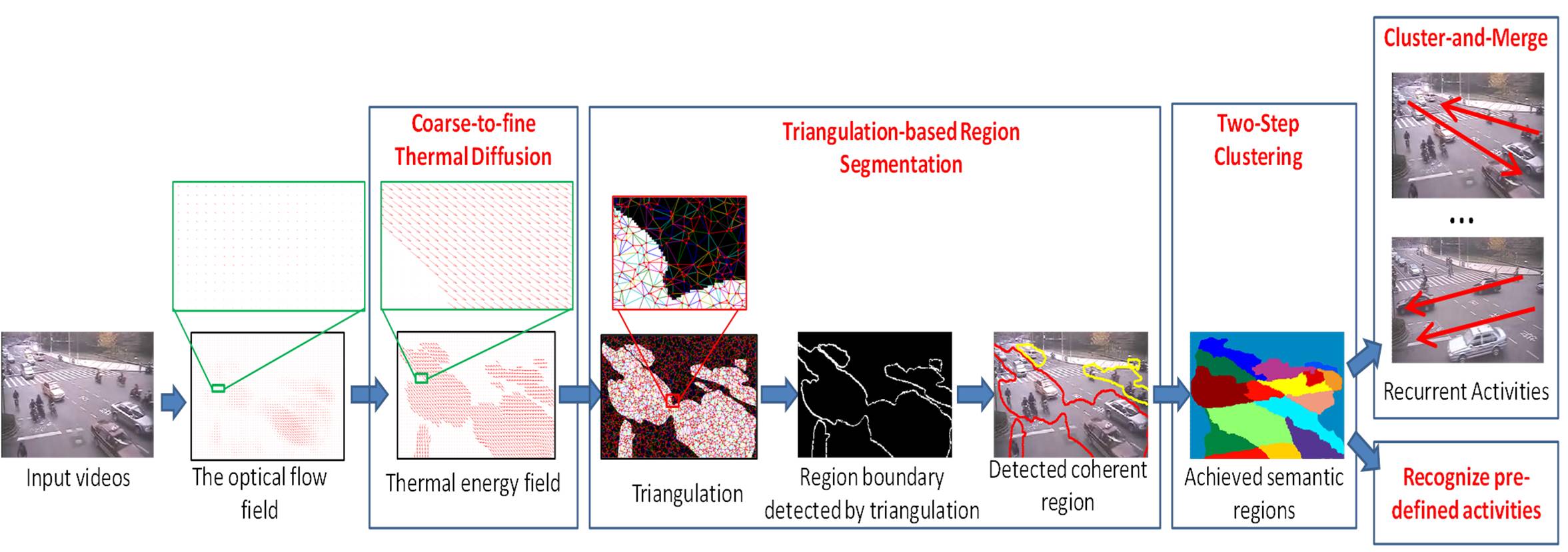 Input videos

The optical flow field

Coarse-to-fine Thermal Diffusion

Thermal energy field

Triangulation-based Region Segmentation

Triangulation

Region boundary detected by triangulation

Detected coherent region

Two-Step Clustering

Achieved semantic regions

Cluster-and-Merge

...

Recurrent Activities

Recognize pre-defined activities